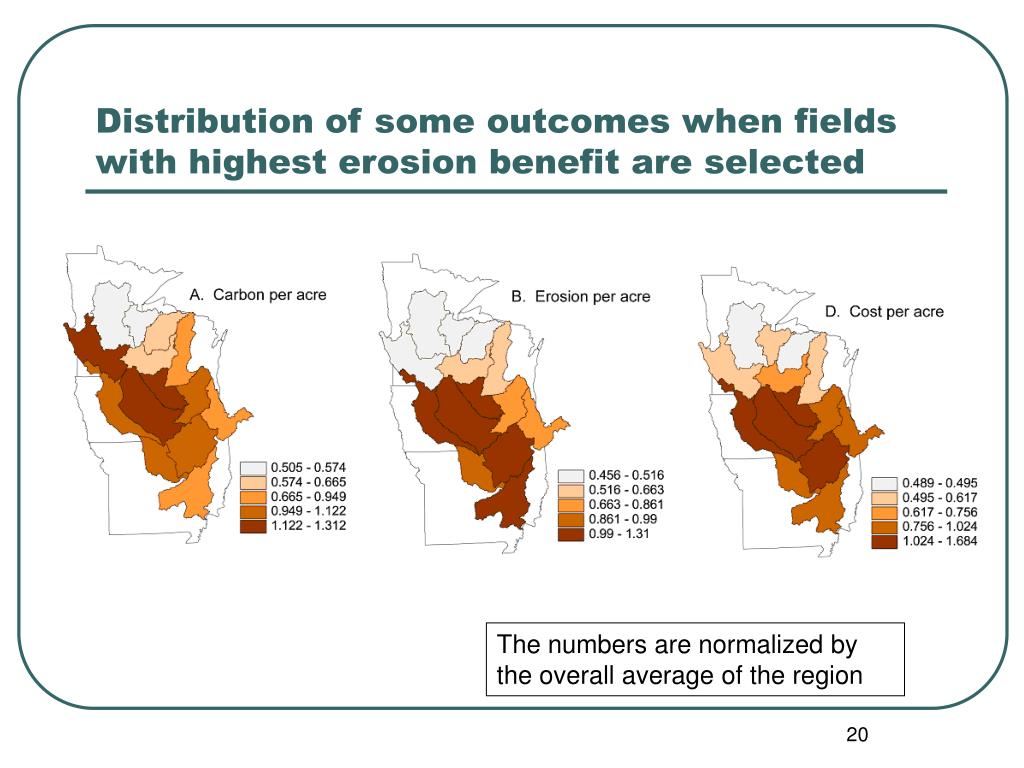 Distribution of some outcomes when fields with highest erosion benefit are selected

A. Carbon per acre

0.505 - 0.574
0.574 - 0.665
0.665 - 0.949
0.949 - 1.122
1.122 - 1.312

B. Erosion per acre

0.456 - 0.516
0.516 - 0.663
0.663 - 0.861
0.861 - 0.99
0.99 - 1.31

D. Cost per acre

0.489 - 0.495
0.495 - 0.617
0.617 - 0.756
0.756 - 1.024
1.024 - 1.684

The numbers are normalized by the overall average of the region

20